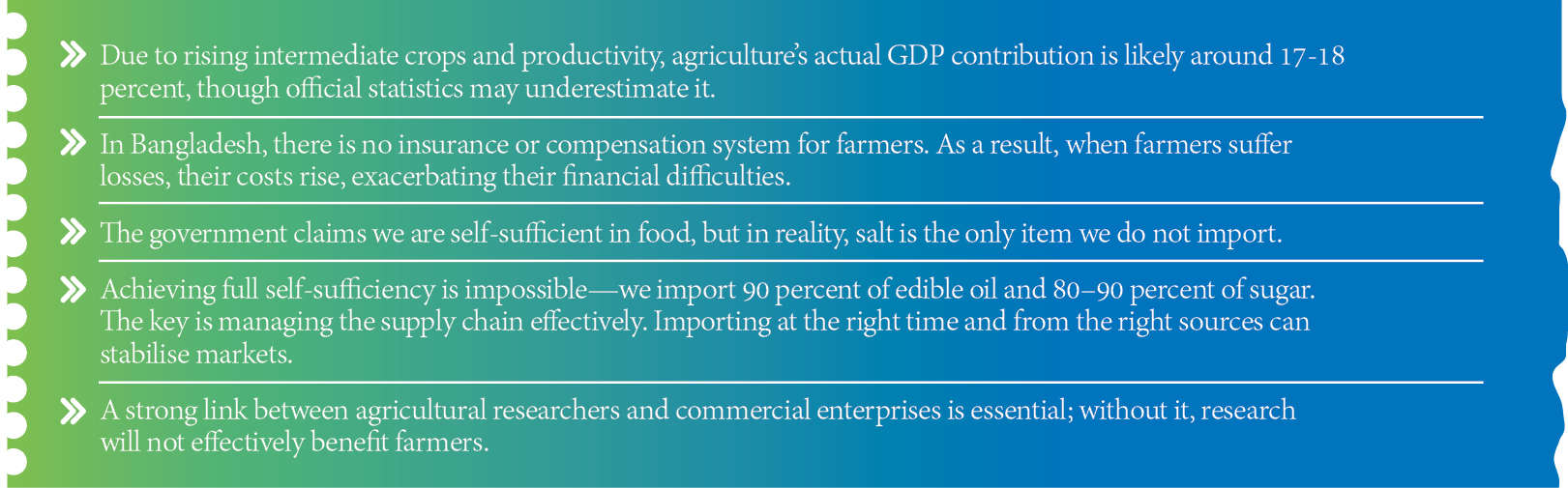 » Due to rising intermediate crops and productivity, agriculture's actual GDP contribution is likely around 17-18 percent, though official statistics may underestimate it.

» In Bangladesh, there is no insurance or compensation system for farmers. As a result, when farmers suffer losses, their costs rise, exacerbating their financial difficulties.

» The government claims we are self-sufficient in food, but in reality, salt is the only item we do not import.

» Achieving full self-sufficiency is impossible—we import 90 percent of edible oil and 80–90 percent of sugar. The key is managing the supply chain effectively. Importing at the right time and from the right sources can stabilise markets.

» A strong link between agricultural researchers and commercial enterprises is essential; without it, research will not effectively benefit farmers.